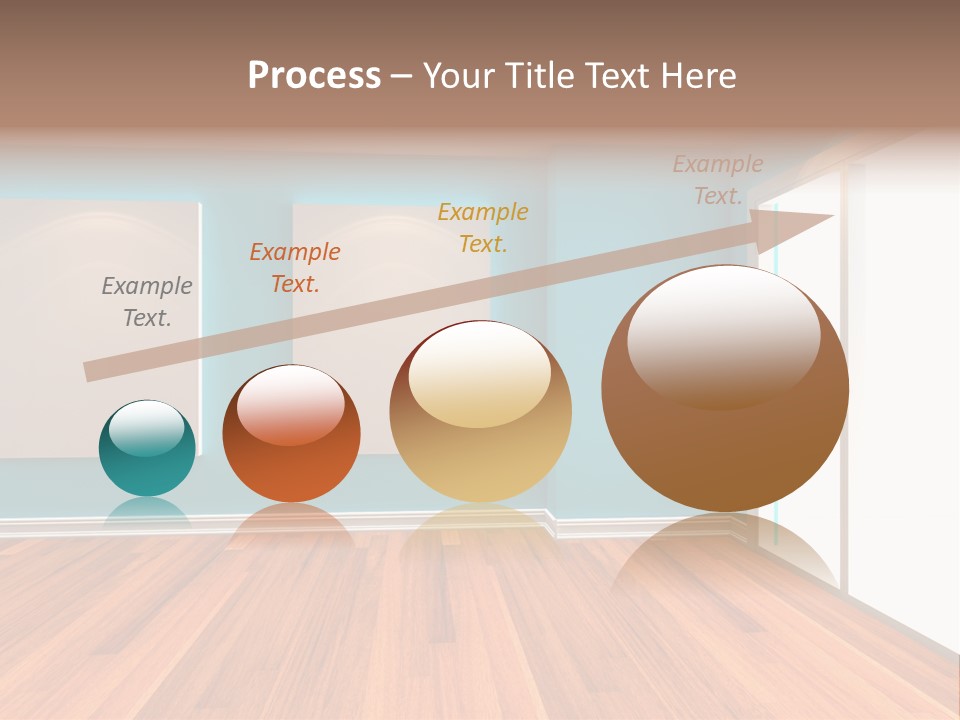 Process – Your Title Text Here

Example Text.

Example Text.

Example Text.

Example Text.